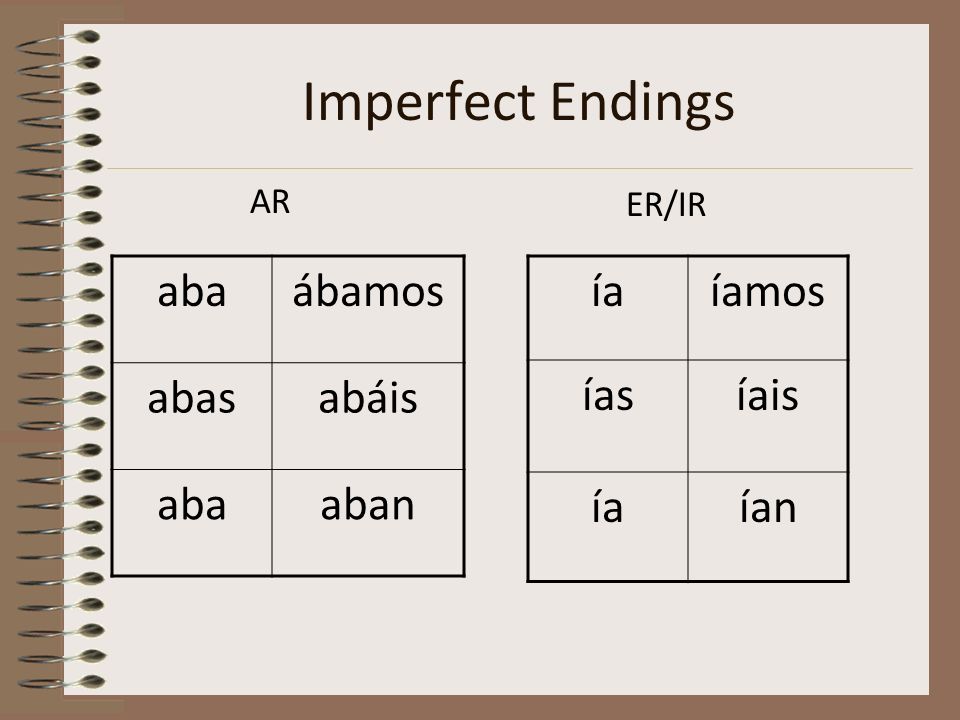 Imperfect Endings

AR

| aba | ábamos |
|---|---|
| abas | abáis |
| aba | aban |

ER/IR

| ía | íamos |
|---|---|
| ías | íais |
| ía | ían |